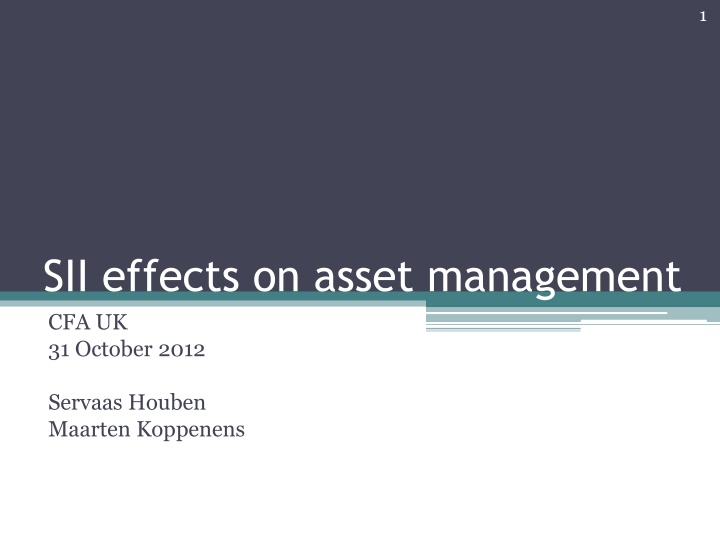 1

SII effects on asset management

CFA UK
31 October 2012

Servaas Houben
Maarten Koppenens